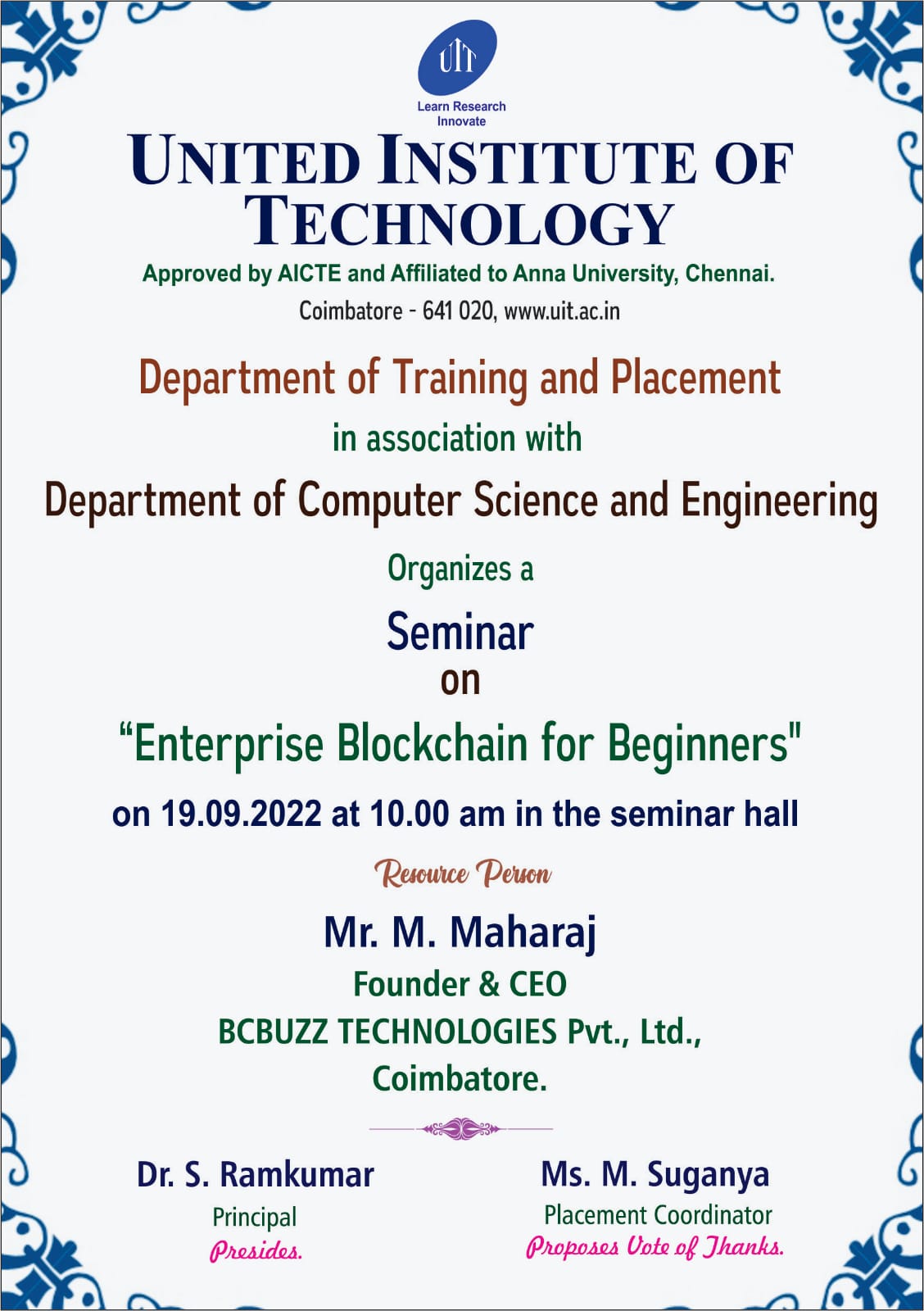 UIT
Learn Research Innovate

UNITED INSTITUTE OF TECHNOLOGY
Approved by AICTE and Affiliated to Anna University, Chennai.
Coimbatore - 641 020, www.uit.ac.in

Department of Training and Placement
in association with
Department of Computer Science and Engineering
Organizes a
Seminar
on
“Enterprise Blockchain for Beginners"
on 19.09.2022 at 10.00 am in the seminar hall

Resource Person
Mr. M. Maharaj
Founder & CEO
BCBUZZ TECHNOLOGIES Pvt., Ltd.,
Coimbatore.

Dr. S. Ramkumar
Principal
Presides.

Ms. M. Suganya
Placement Coordinator
Proposes Vote of Thanks.